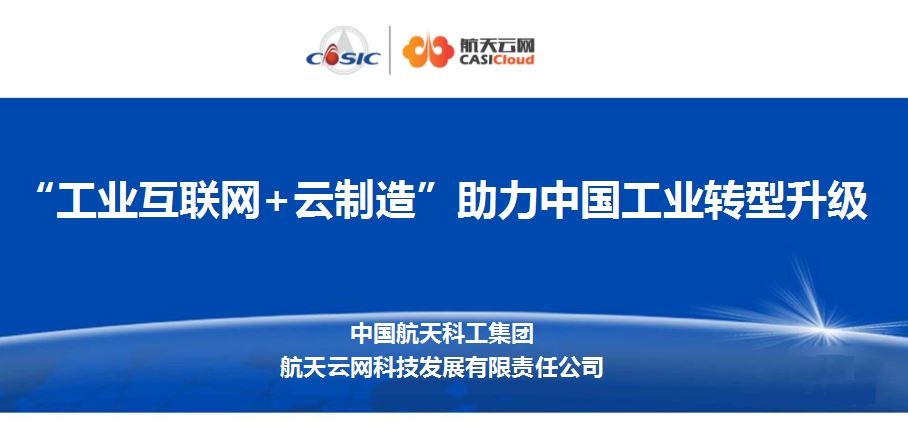 CASIC

航天云网
CASICloud

“工业互联网+云制造”助力中国工业转型升级

中国航天科工集团
航天云网科技发展有限责任公司